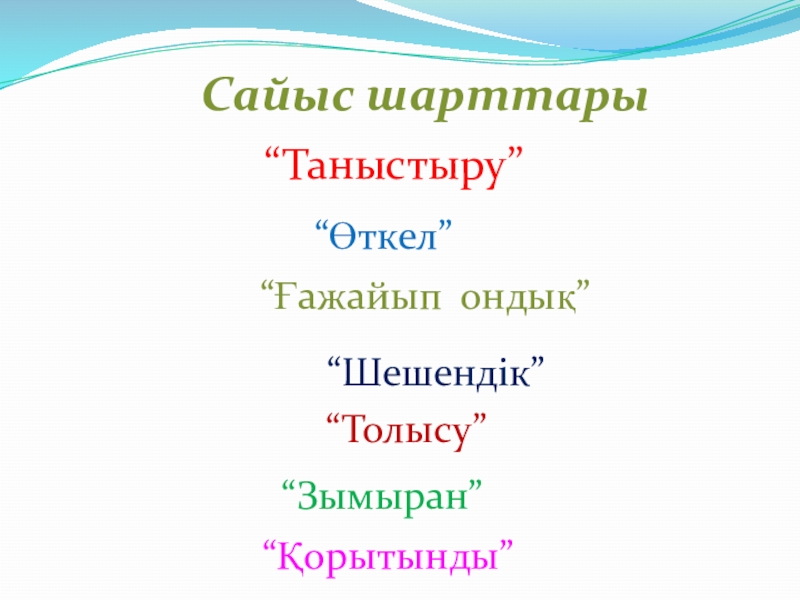 Сайыс шарттары

“Таныстыру”

“Өткел”

“Ғажайып ондық”

“Шешендік”

“Толысу”

“Зымыран”

“Қорытынды”